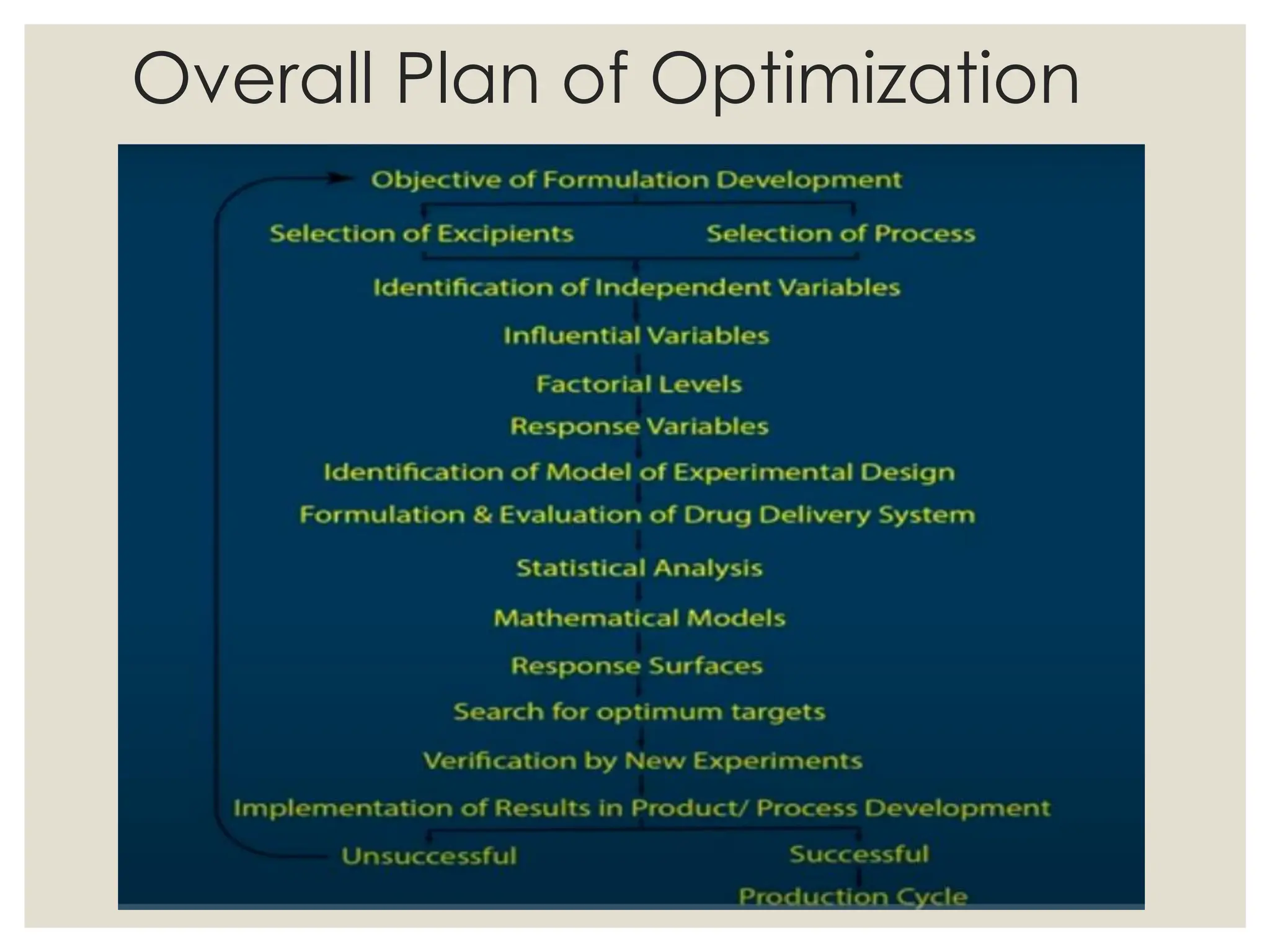 Overall Plan of Optimization

Objective of Formulation Development

Selection of Excipients

Selection of Process

Identification of Independent Variables

Influential Variables

Factorial Levels

Response Variables

Identification of Model of Experimental Design

Formulation & Evaluation of Drug Delivery System

Statistical Analysis

Mathematical Models

Response Surfaces

Search for optimum targets

Verification by New Experiments

Implementation of Results in Product/ Process Development

Unsuccessful

Successful

Production Cycle